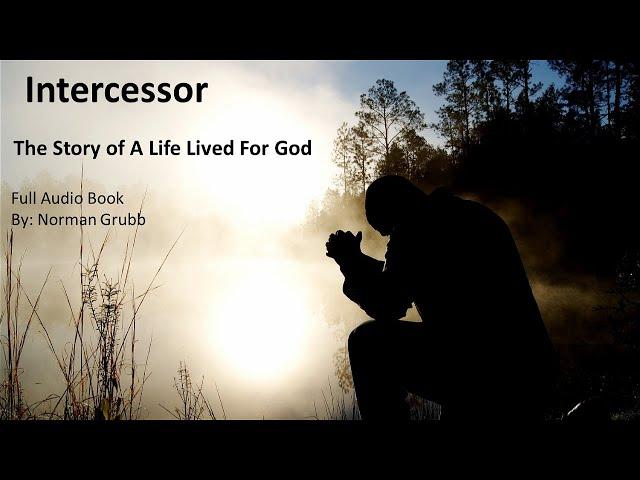 Intercessor

The Story of A Life Lived For God

Full Audio Book
By: Norman Grubb